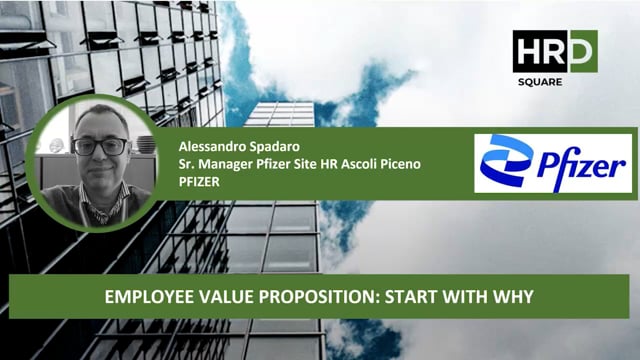 HRD
SQUARE

Alessandro Spadaro
Sr. Manager Pfizer Site HR Ascoli Piceno
PFIZER

Pfizer

EMPLOYEE VALUE PROPOSITION: START WITH WHY